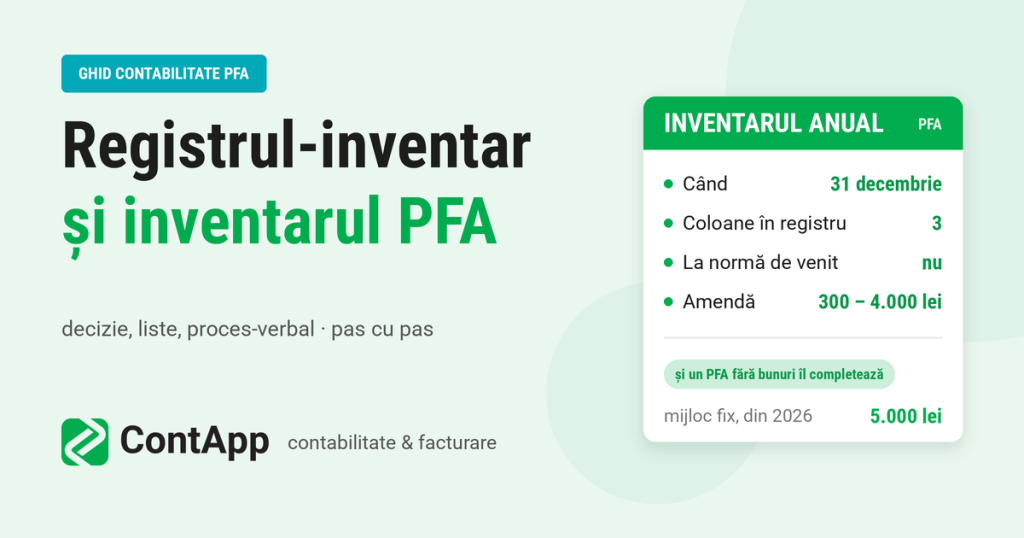 GHID CONTABILITATE PFA

Registrul-inventar și inventarul PFA

decizie, liste, proces-verbal · pas cu pas

ContApp contabilitate & facturare

INVENTARUL ANUAL PFA

| | |
|---|---|
| Când | 31 decembrie |
| Coloane în registru | 3 |
| La normă de venit | nu |
| Amendă | 300 – 4.000 lei |

și un PFA fără bunuri îl completează

mijloc fix, din 2026 5.000 lei